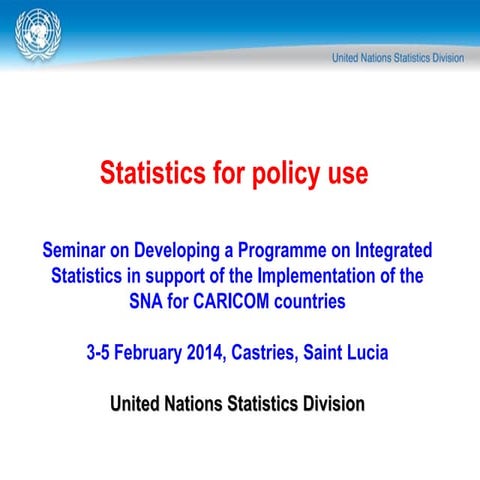 United Nations Statistics Division

Statistics for policy use

Seminar on Developing a Programme on Integrated Statistics in support of the Implementation of the SNA for CARICOM countries

3-5 February 2014, Castries, Saint Lucia

United Nations Statistics Division